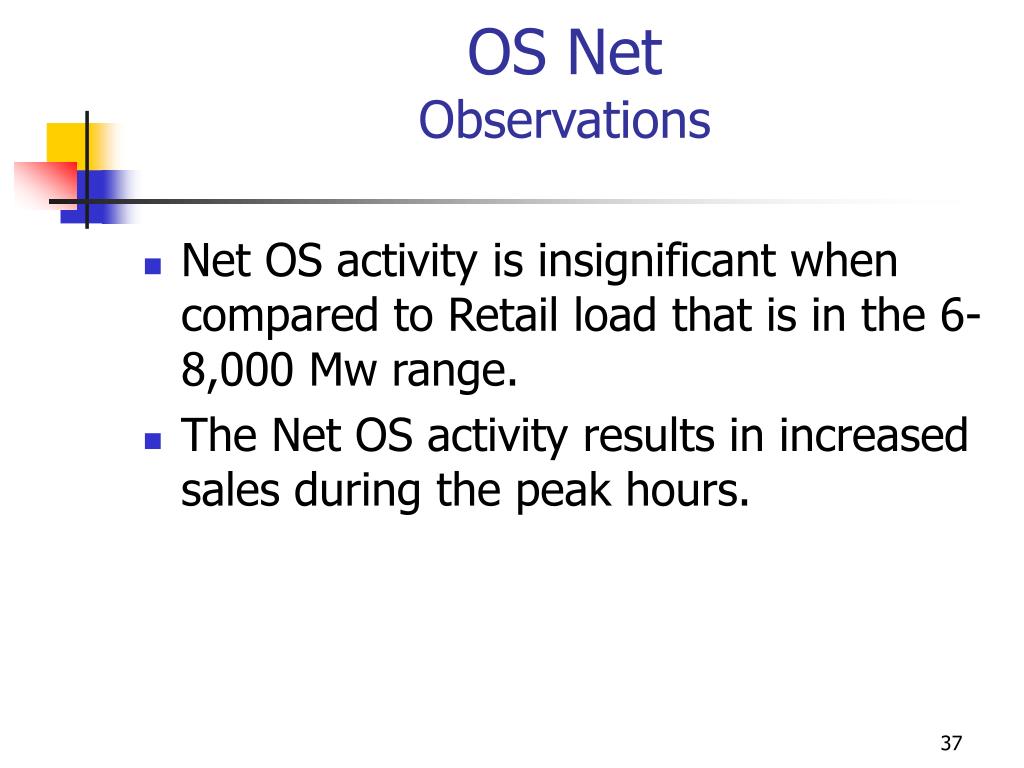 OS Net
Observations

- Net OS activity is insignificant when compared to Retail load that is in the 6-8,000 Mw range.
- The Net OS activity results in increased sales during the peak hours.

37